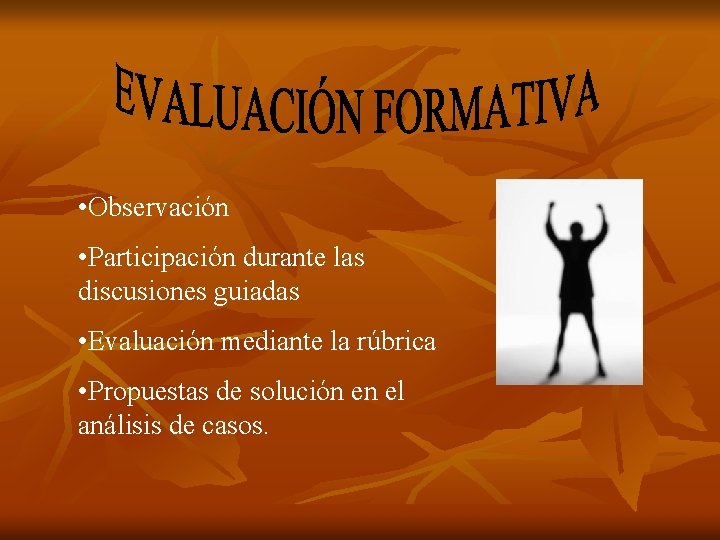 EVALUACIÓN FORMATIVA

•Observación

•Participación durante las discusiones guiadas

•Evaluación mediante la rúbrica

•Propuestas de solución en el análisis de casos.